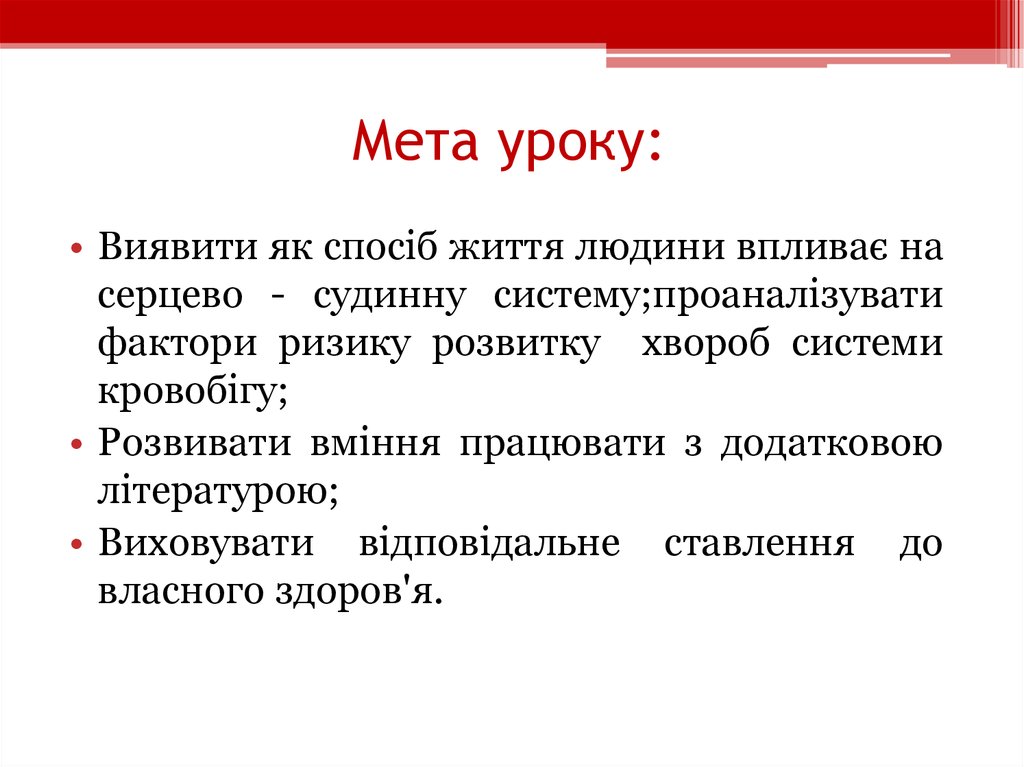 Мета уроку:

• Виявити як спосіб життя людини впливає на серцево - судинну систему;проаналізувати фактори ризику розвитку хвороб системи кровобігу;
• Розвивати вміння працювати з додатковою літературою;
• Виховувати відповідальне ставлення до власного здоров'я.